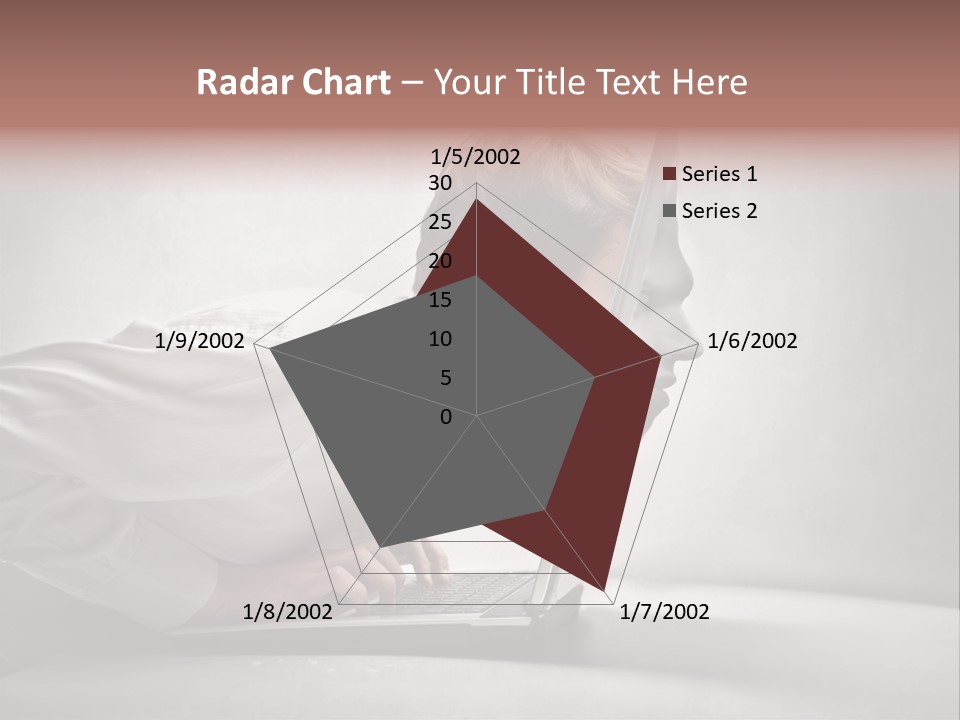 Radar Chart – Your Title Text Here

1/5/2002

30

25

20

15

10

5

0

1/6/2002

1/7/2002

1/8/2002

1/9/2002

Series 1

Series 2